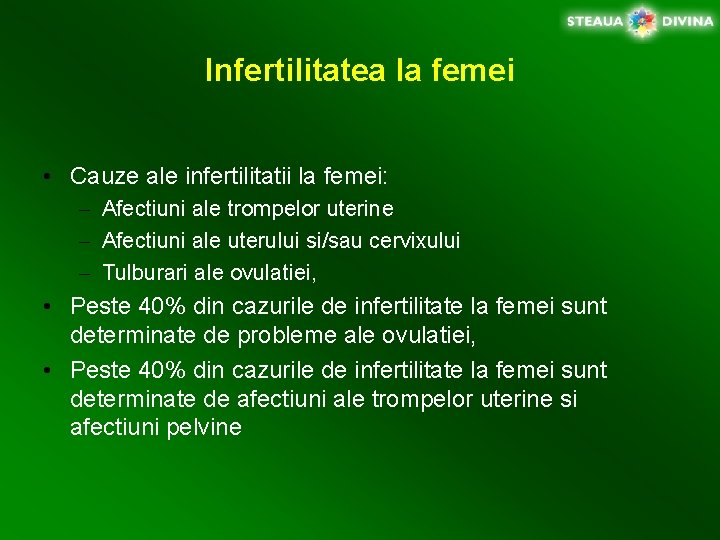 STEAUA DIVINA

Infertilitatea la femei

• Cauze ale infertilitatii la femei:
– Afectiuni ale trompelor uterine
– Afectiuni ale uterului si/sau cervixului
– Tulburari ale ovulatiei,

• Peste 40% din cazurile de infertilitate la femei sunt determinate de probleme ale ovulatiei,

• Peste 40% din cazurile de infertilitate la femei sunt determinate de afectiuni ale trompelor uterine si afectiuni pelvine